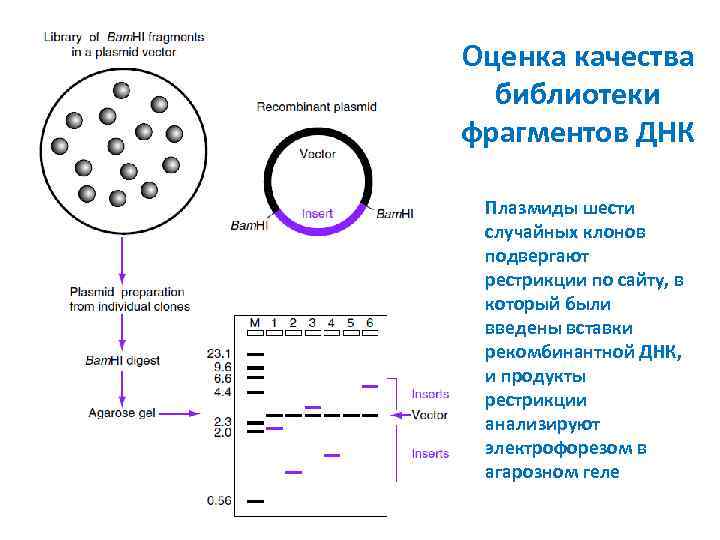 Library of BamHI fragments in a plasmid vector

Recombinant plasmid

Vector

Insert

BamHI

BamHI

Plasmid preparation from individual clones

BamHI digest

Agarose gel

M 1 2 3 4 5 6

23.1
9.6
6.6
4.4

2.3
2.0

0.56

Inserts

Vector

Inserts

Оценка качества библиотеки фрагментов ДНК

Плазмиды шести случайных клонов подвергают рестрикции по сайту, в который были введены вставки рекомбинантной ДНК, и продукты рестрикции анализируют электрофорезом в агарозном геле